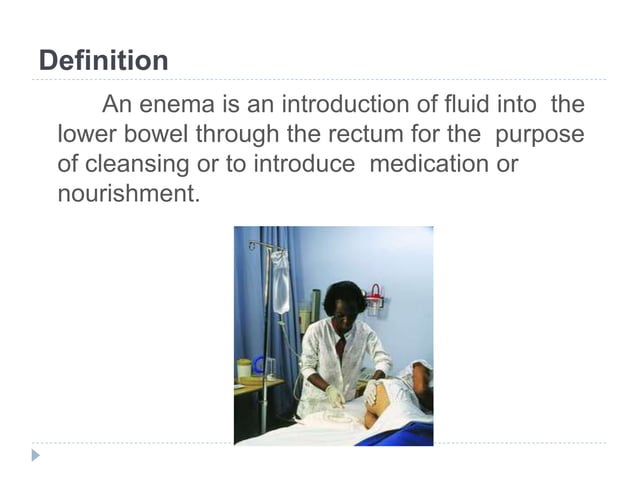 Definition

An enema is an introduction of fluid into the lower bowel through the rectum for the purpose of cleansing or to introduce medication or nourishment.